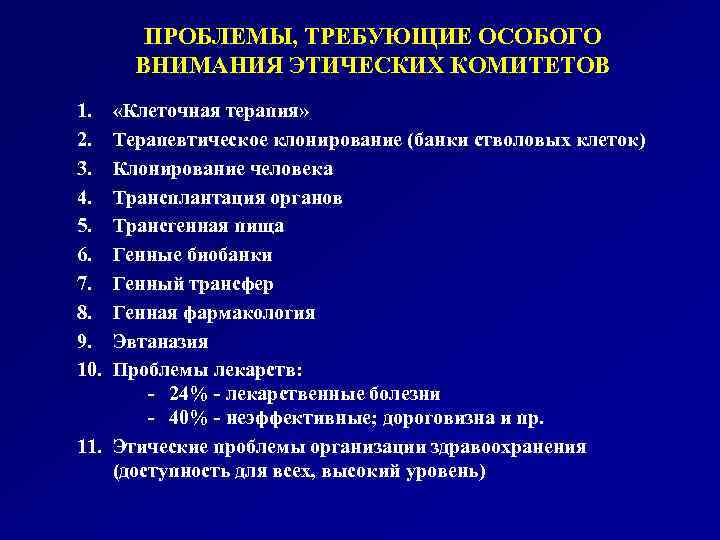 ПРОБЛЕМЫ, ТРЕБУЮЩИЕ ОСОБОГО ВНИМАНИЯ ЭТИЧЕСКИХ КОМИТЕТОВ

1. «Клеточная терапия»
2. Терапевтическое клонирование (банки стволовых клеток)
3. Клонирование человека
4. Трансплантация органов
5. Трансгенная пища
6. Генные биобанки
7. Генный трансфер
8. Генная фармакология
9. Эвтаназия
10. Проблемы лекарств:
- 24% - лекарственные болезни
- 40% - неэффективные; дороговизна и пр.
11. Этические проблемы организации здравоохранения (доступность для всех, высокий уровень)